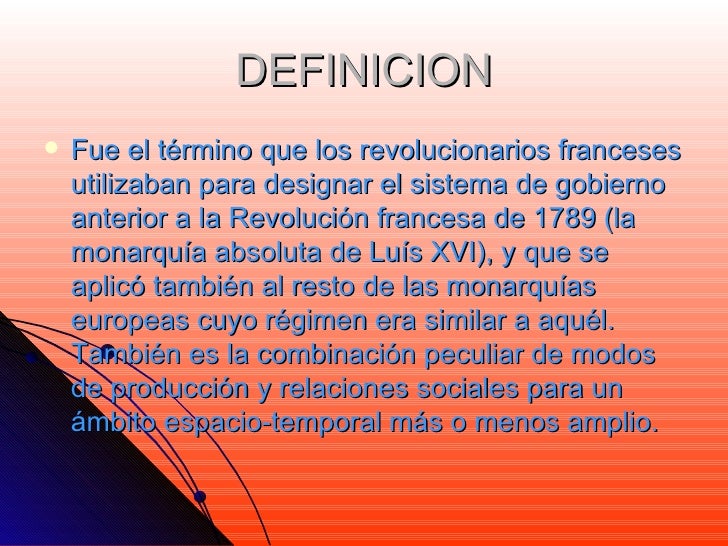 DEFINICION

Fue el término que los revolucionarios franceses utilizaban para designar el sistema de gobierno anterior a la Revolución francesa de 1789 (la monarquía absoluta de Luís XVI), y que se aplicó también al resto de las monarquías europeas cuyo régimen era similar a aquél. También es la combinación peculiar de modos de producción y relaciones sociales para un ámbito espacio-temporal más o menos amplio.